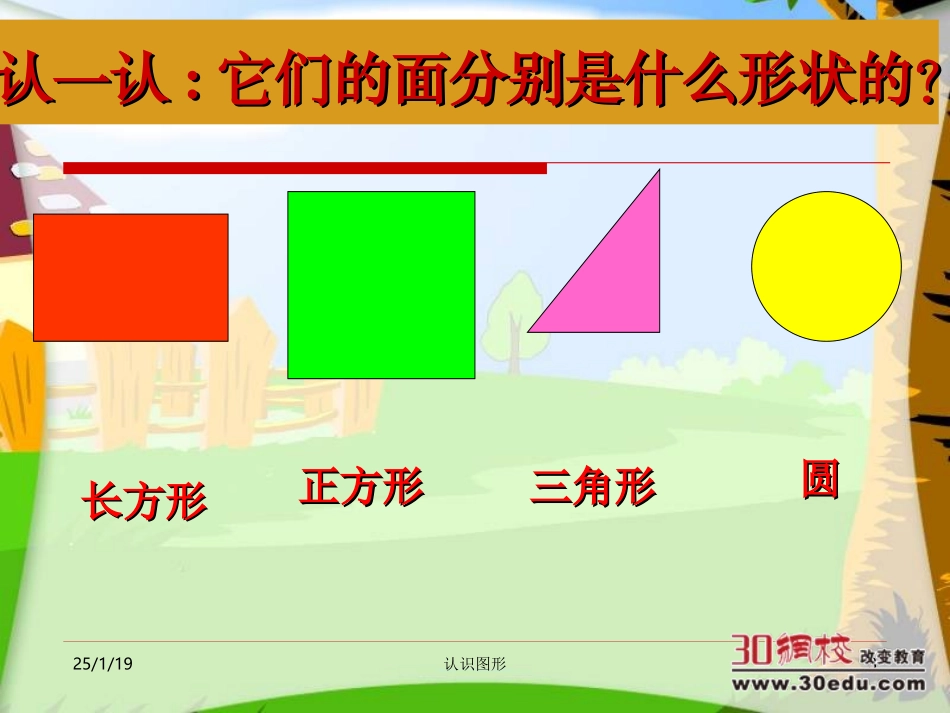 认一认：它们的面分别是什么形状的？

长方形

正方形

三角形

圆

25/1/19

认识图形

30网校 改变教育
www.30edu.com